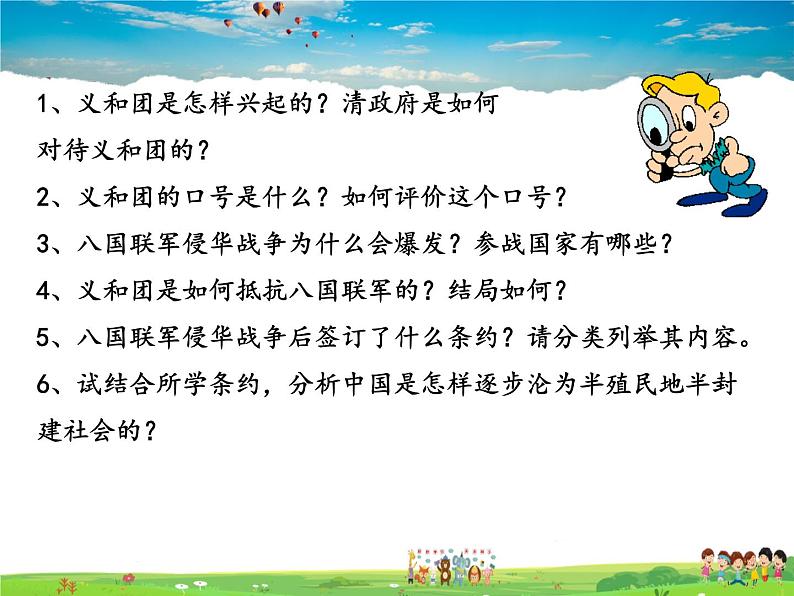 1、义和团是怎样兴起的？清政府是如何对待义和团的？

2、义和团的口号是什么？如何评价这个口号？

3、八国联军侵华战争为什么会爆发？参战国家有哪些？

4、义和团是如何抵抗八国联军的？结局如何？

5、八国联军侵华战争后签订了什么条约？请分类列举其内容。

6、试结合所学条约，分析中国是怎样逐步沦为半殖民地半封建社会的？